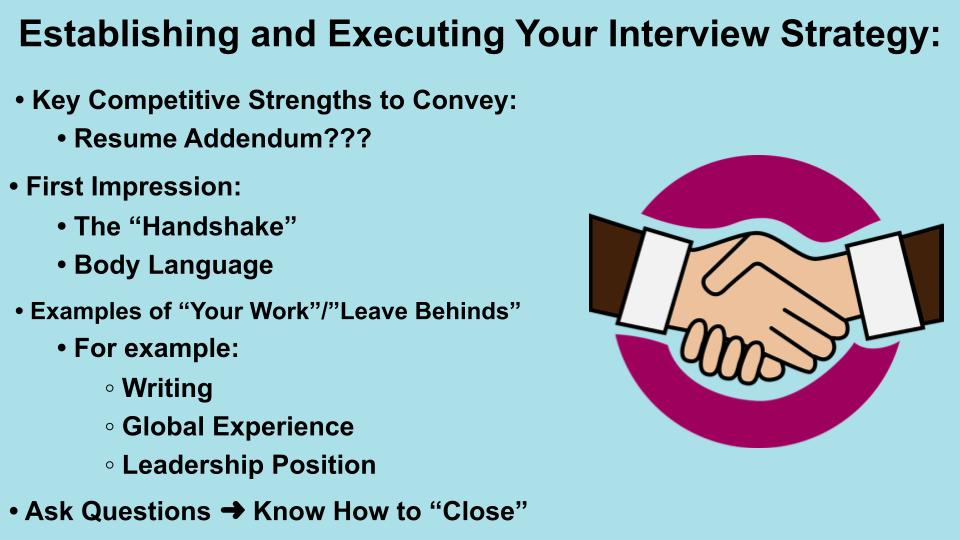 Establishing and Executing Your Interview Strategy:

• Key Competitive Strengths to Convey:
  • Resume Addendum???
• First Impression:
  • The “Handshake”
  • Body Language
• Examples of “Your Work”/”Leave Behinds”
  • For example:
    ◦ Writing
    ◦ Global Experience
    ◦ Leadership Position
• Ask Questions ➜ Know How to “Close”